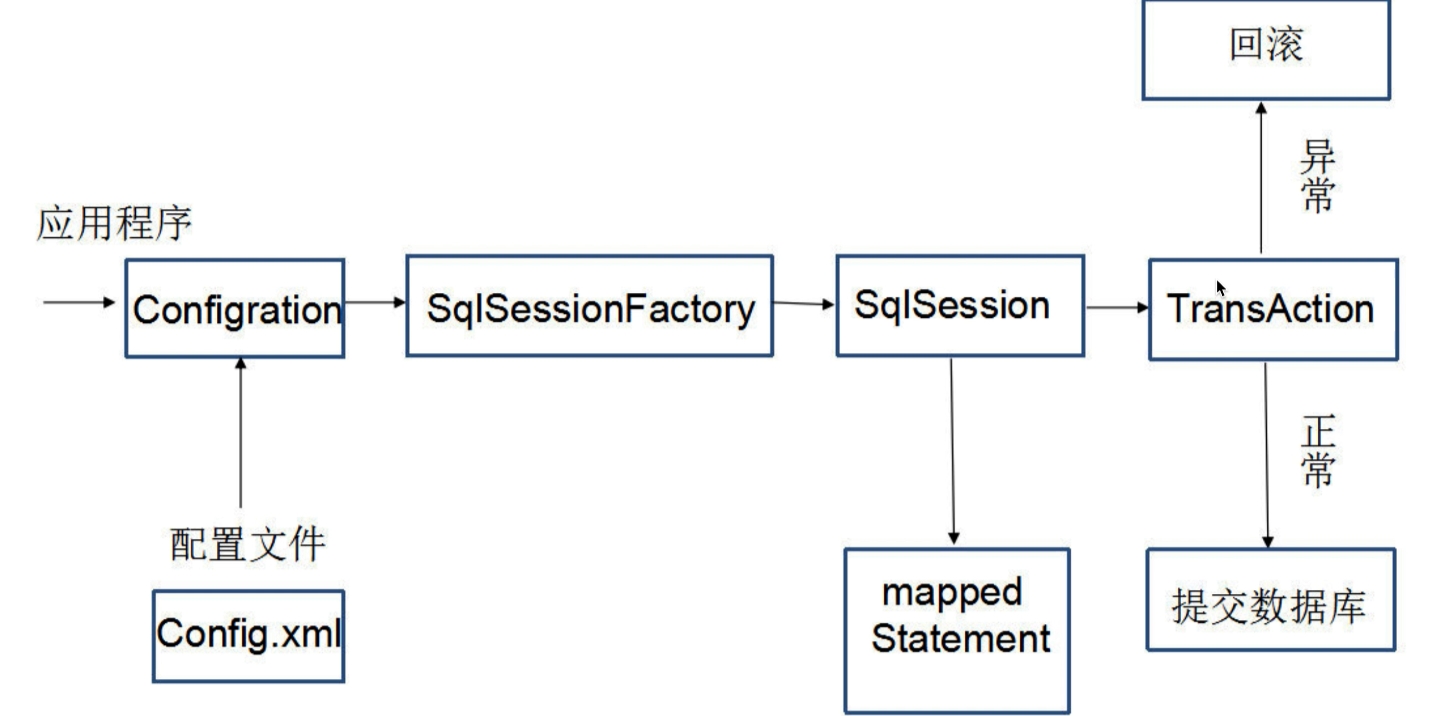 回滚

异常

应用程序

Configration

SqlSessionFactory

SqlSession

TransAction

正常

配置文件

Config.xml

mapped Statement

提交数据库